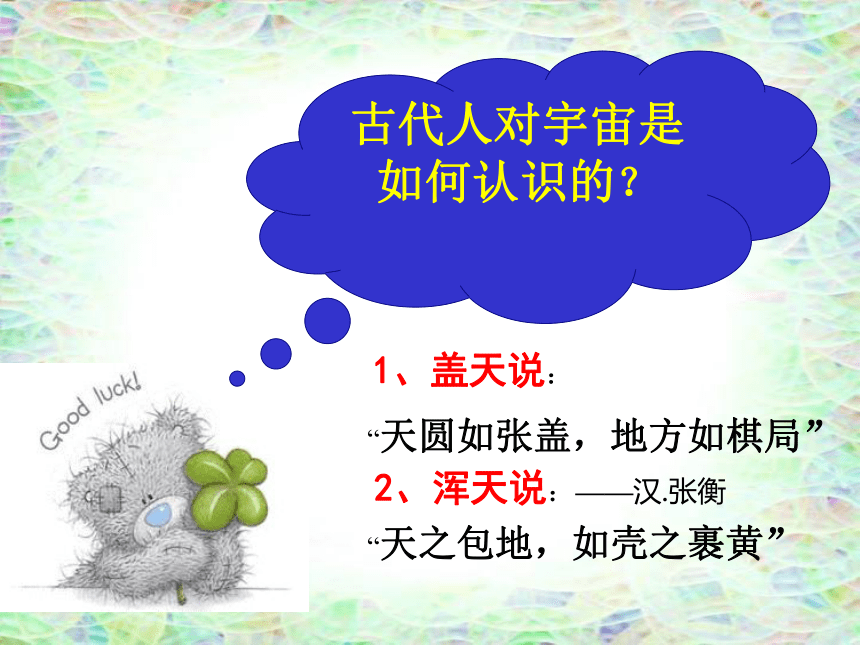 古代人对宇宙是如何认识的？

Good luck!

1、盖天说：

“天圆如张盖，地方如棋局”

2、浑天说：——汉.张衡

“天之包地，如壳之裹黄”